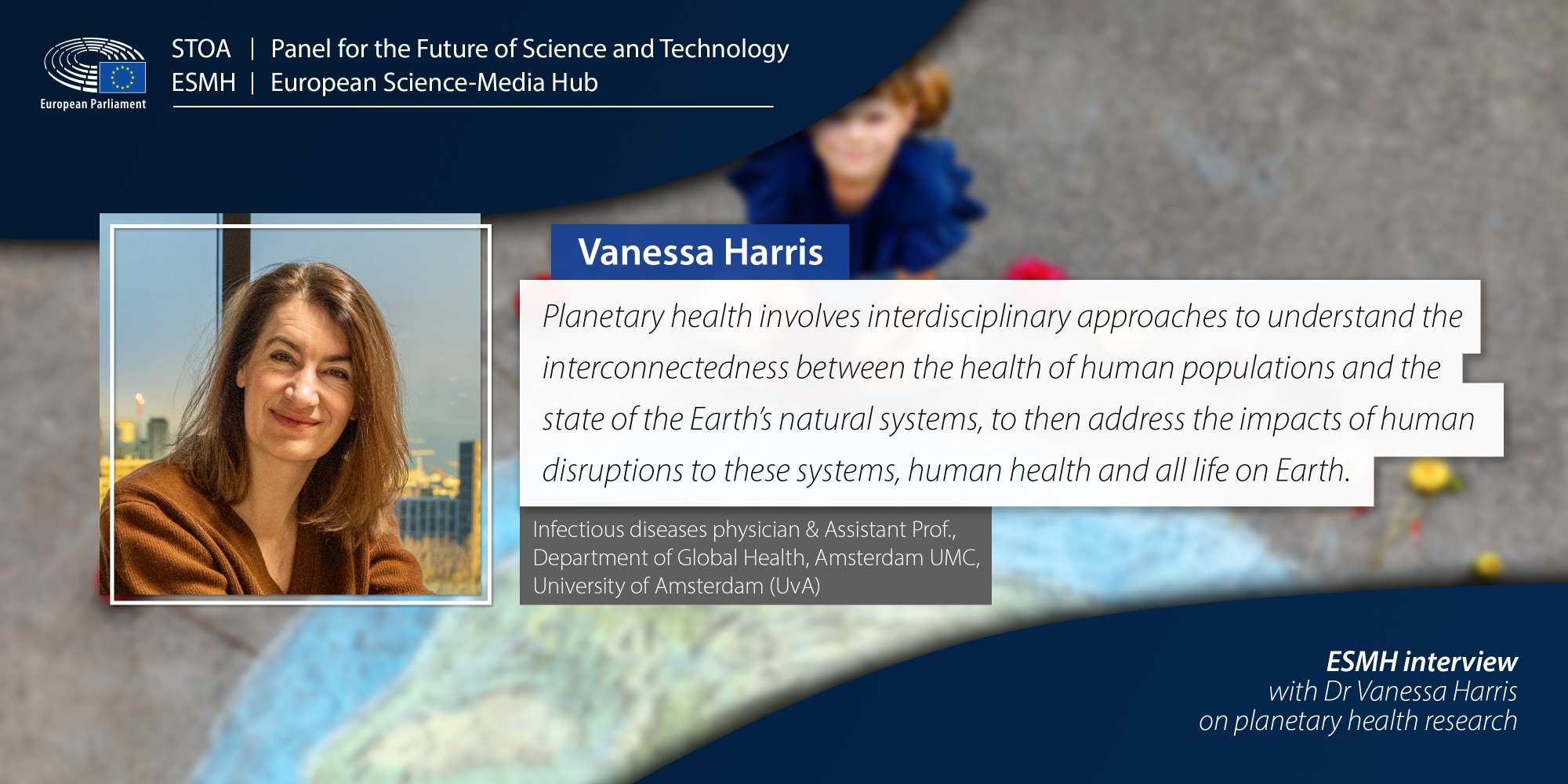 European Parliament

STOA | Panel for the Future of Science and Technology
ESMH | European Science-Media Hub

Vanessa Harris

Planetary health involves interdisciplinary approaches to understand the interconnectedness between the health of human populations and the state of the Earth's natural systems, to then address the impacts of human disruptions to these systems, human health and all life on Earth.

Infectious diseases physician & Assistant Prof., Department of Global Health, Amsterdam UMC, University of Amsterdam (UvA)

ESMH interview
with Dr Vanessa Harris
on planetary health research